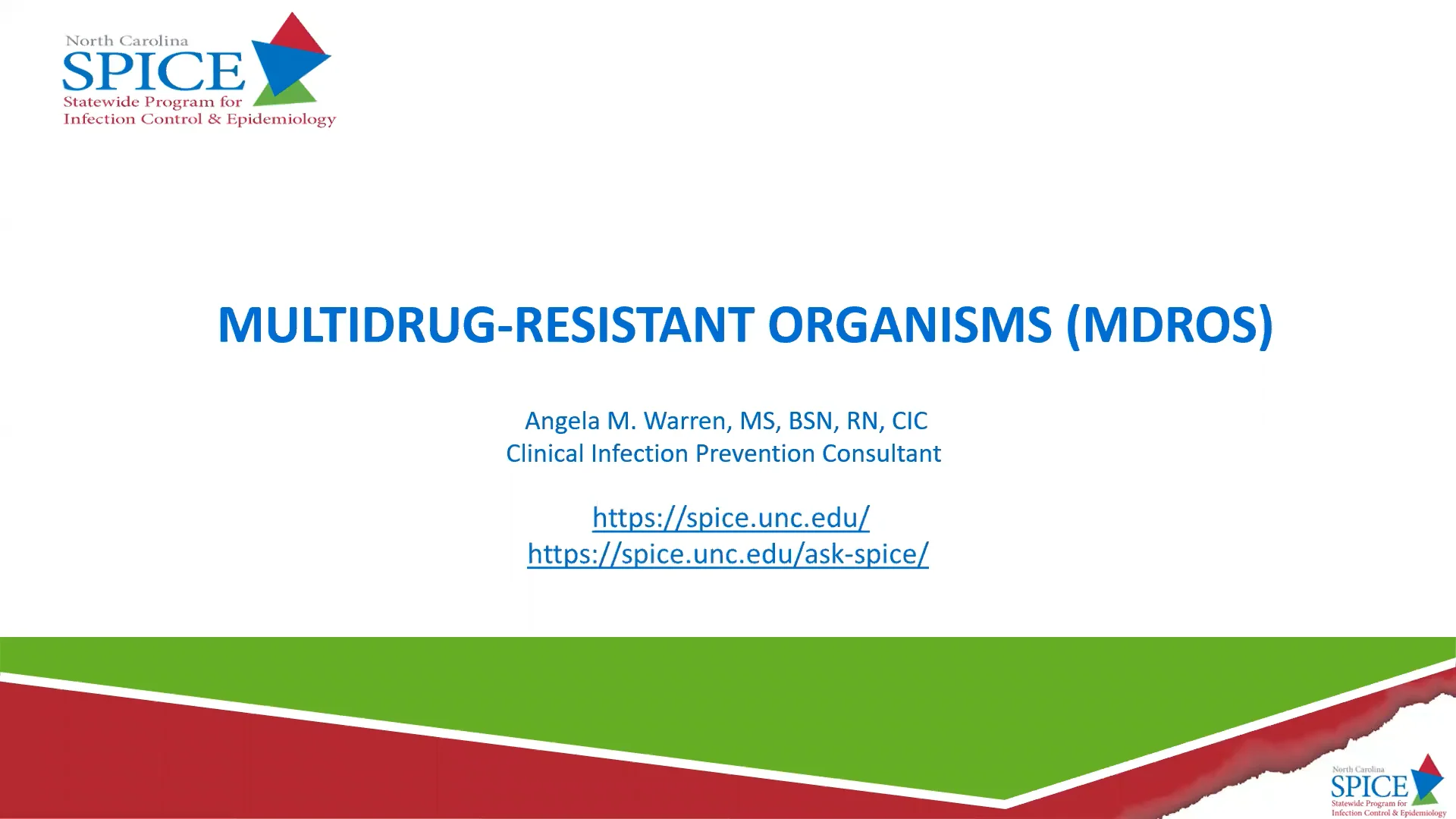 North Carolina
SPICE
Statewide Program for
Infection Control & Epidemiology

MULTIDRUG-RESISTANT ORGANISMS (MDROS)

Angela M. Warren, MS, BSN, RN, CIC
Clinical Infection Prevention Consultant

https://spice.unc.edu/
https://spice.unc.edu/ask-spice/

North Carolina
SPICE
Statewide Program for
Infection Control & Epidemiology